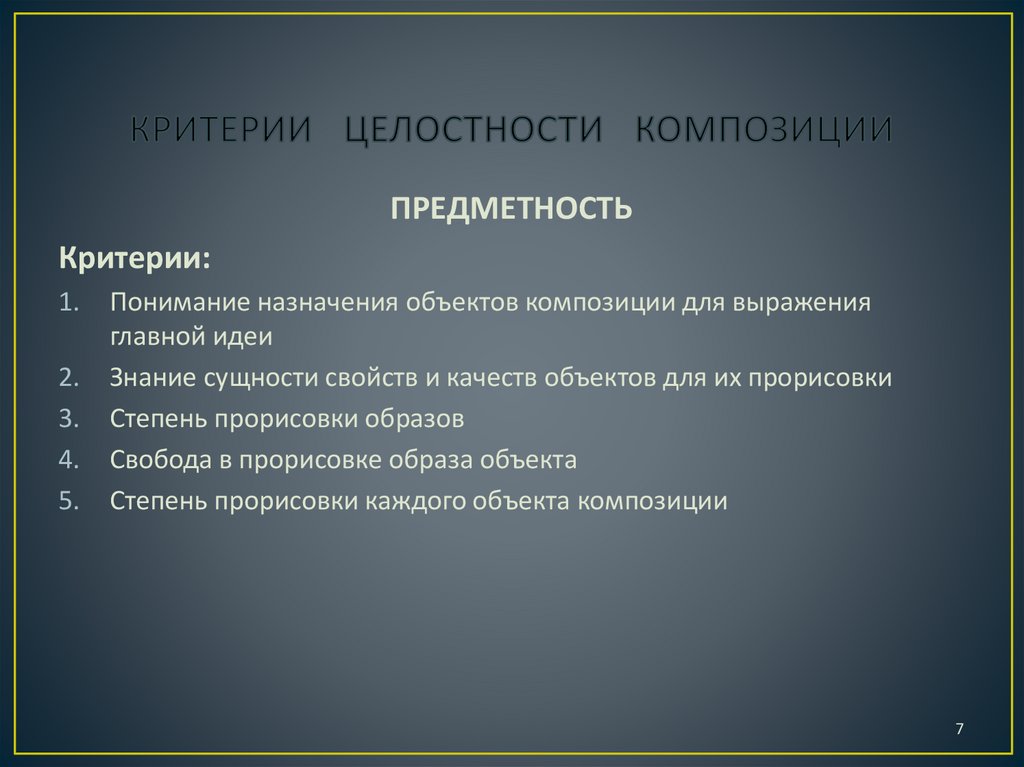 КРИТЕРИИ ЦЕЛОСТНОСТИ КОМПОЗИЦИИ

ПРЕДМЕТНОСТЬ

Критерии:

1. Понимание назначения объектов композиции для выражения главной идеи
2. Знание сущности свойств и качеств объектов для их прорисовки
3. Степень прорисовки образов
4. Свобода в прорисовке образа объекта
5. Степень прорисовки каждого объекта композиции

7